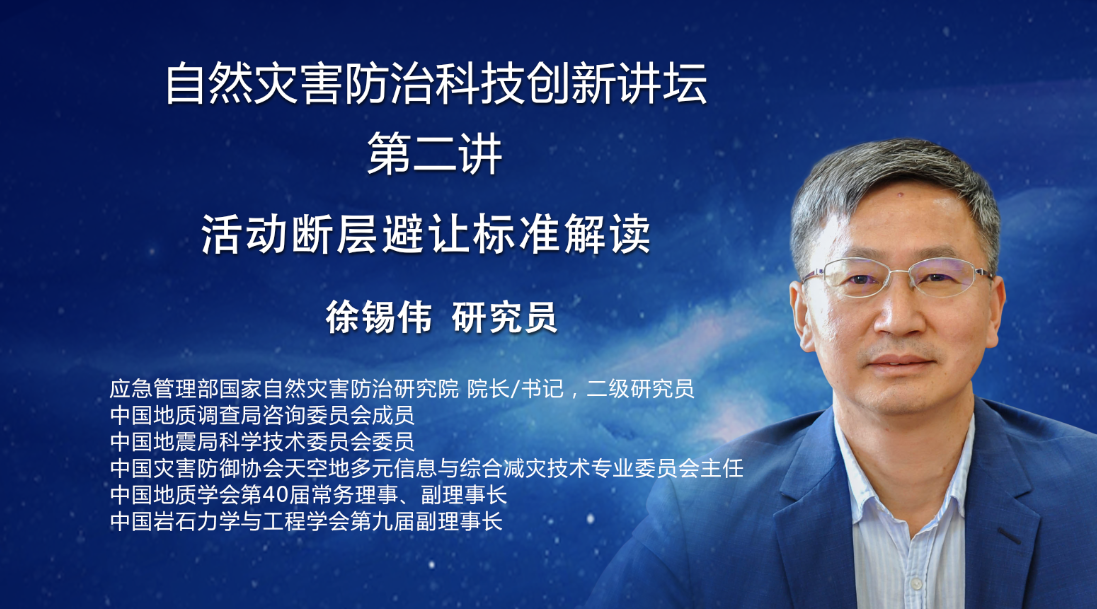 自然灾害防治科技创新讲坛
第二讲
活动断层避让标准解读

徐锡伟 研究员

应急管理部国家自然灾害防治研究院 院长/书记，二级研究员
中国地质调查局咨询委员会成员
中国地震局科学技术委员会委员
中国灾害防御协会天空地多元信息与综合减灾技术专业委员会主任
中国地质学会第40届常务理事、副理事长
中国岩石力学与工程学会第九届副理事长